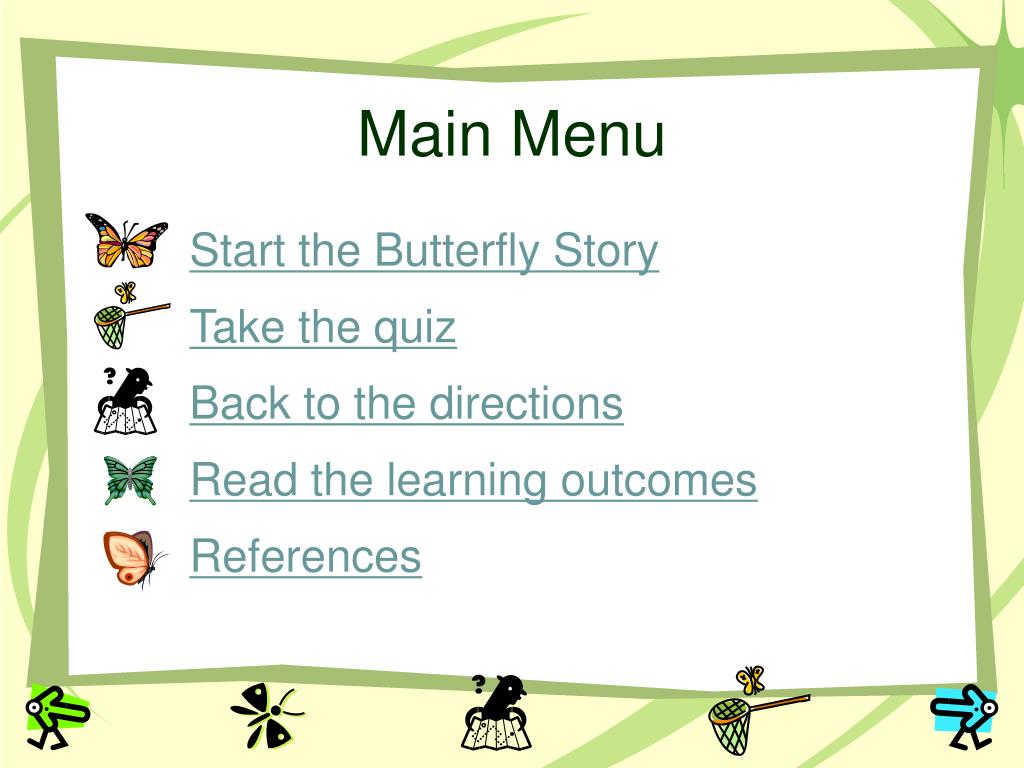 Main Menu

Start the Butterfly Story

Take the quiz

Back to the directions

Read the learning outcomes

References